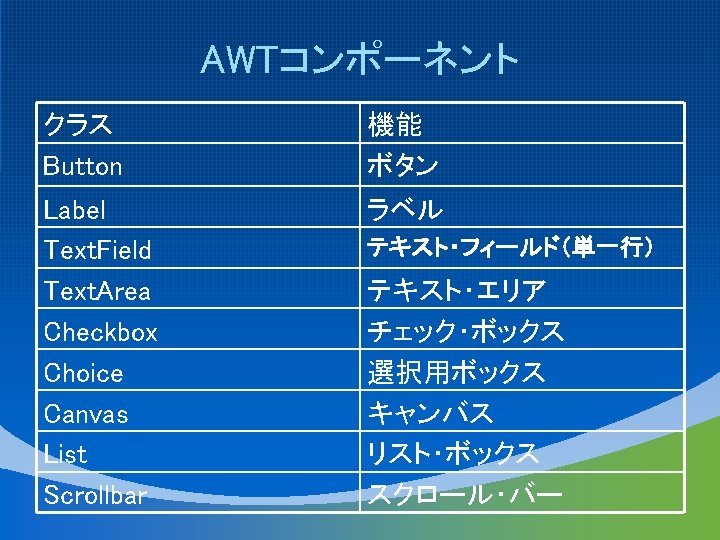 AWTコンポーネント

| クラス | 機能 |
|---|---|
| Button | ボタン |
| Label | ラベル |
| TextField | テキスト・フィールド（単一行） |
| TextArea | テキスト・エリア |
| Checkbox | チェック・ボックス |
| Choice | 選択用ボックス |
| Canvas | キャンバス |
| List | リスト・ボックス |
| Scrollbar | スクロール・バー |